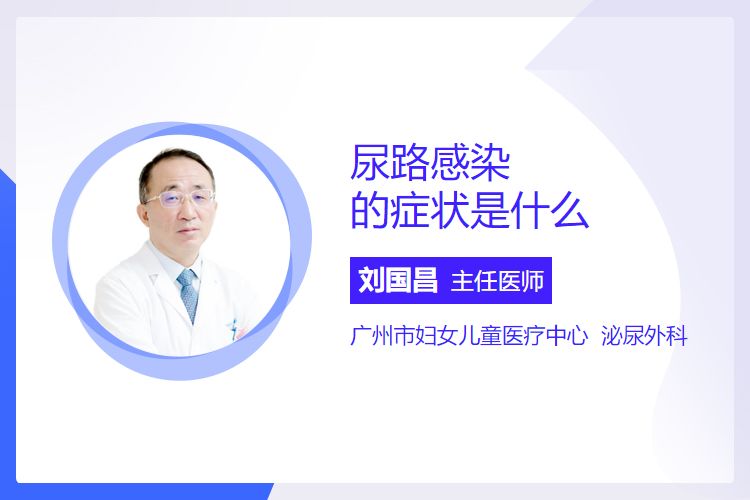 尿路感染
的症状是什么

刘国昌 主任医师

广州市妇女儿童医疗中心 泌尿外科